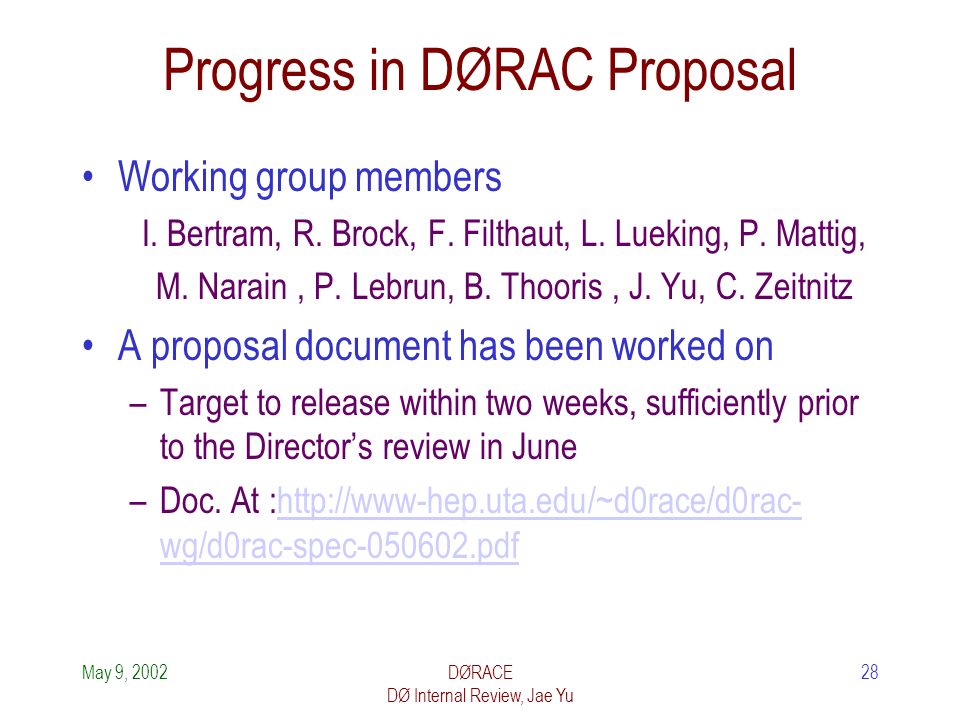 Progress in DØRAC Proposal

• Working group members

I. Bertram, R. Brock, F. Filthaut, L. Lueking, P. Mattig, M. Narain , P. Lebrun, B. Thooris , J. Yu, C. Zeitnitz

• A proposal document has been worked on

– Target to release within two weeks, sufficiently prior to the Director's review in June

– Doc. At :http://www-hep.uta.edu/~d0race/d0rac-wg/d0rac-spec-050602.pdf

May 9, 2002

DØRACE
DØ Internal Review, Jae Yu

28